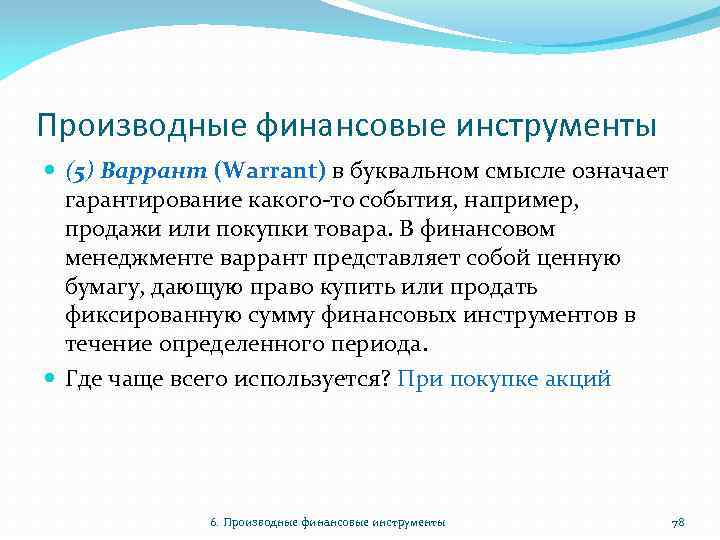 Производные финансовые инструменты

(5) Варрант (Warrant) в буквальном смысле означает гарантирование какого-то события, например, продажи или покупки товара. В финансовом менеджменте варрант представляет собой ценную бумагу, дающую право купить или продать фиксированную сумму финансовых инструментов в течение определенного периода.

Где чаще всего используется? При покупке акций

6. Производные финансовые инструменты

78